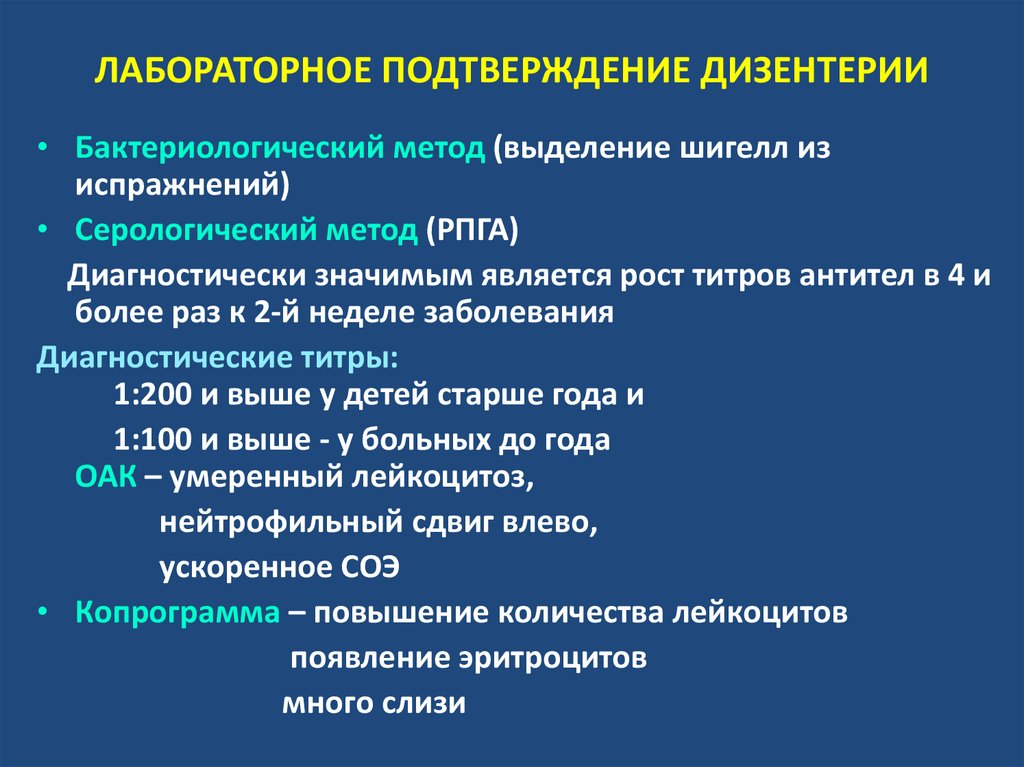 ЛАБОРАТОРНОЕ ПОДТВЕРЖДЕНИЕ ДИЗЕНТЕРИИ

• Бактериологический метод (выделение шигелл из испражнений)
• Серологический метод (РПГА)

Диагностически значимым является рост титров антител в 4 и более раз к 2-й неделе заболевания

Диагностические титры:
1:200 и выше у детей старше года и
1:100 и выше - у больных до года

ОАК – умеренный лейкоцитоз,
нейтрофильный сдвиг влево,
ускоренное СОЭ

• Копрограмма – повышение количества лейкоцитов
появление эритроцитов
много слизи